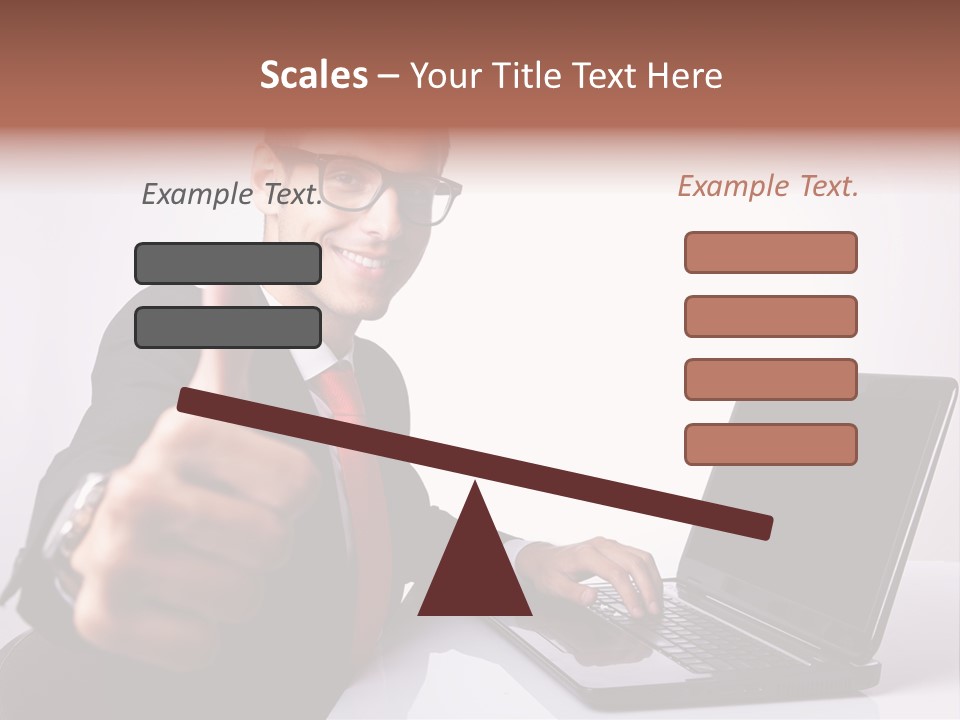 Scales – Your Title Text Here

Example Text.

Example Text.